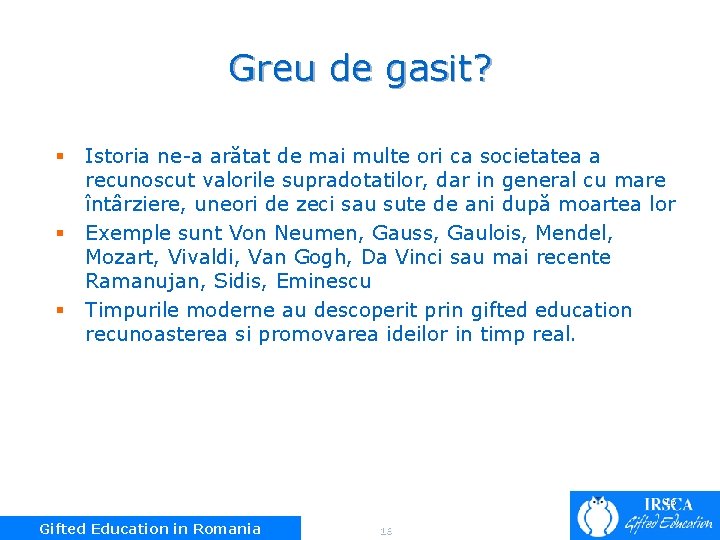 Greu de gasit?

▪ Istoria ne-a arătat de mai multe ori ca societatea a recunoscut valorile supradotatilor, dar in general cu mare întârziere, uneori de zeci sau sute de ani după moartea lor
▪ Exemple sunt Von Neumen, Gauss, Gaulois, Mendel, Mozart, Vivaldi, Van Gogh, Da Vinci sau mai recente Ramanujan, Sidis, Eminescu
▪ Timpurile moderne au descoperit prin gifted education recunoasterea si promovarea ideilor in timp real.

Gifted Education in Romania

16

IRSCA
Gifted Education